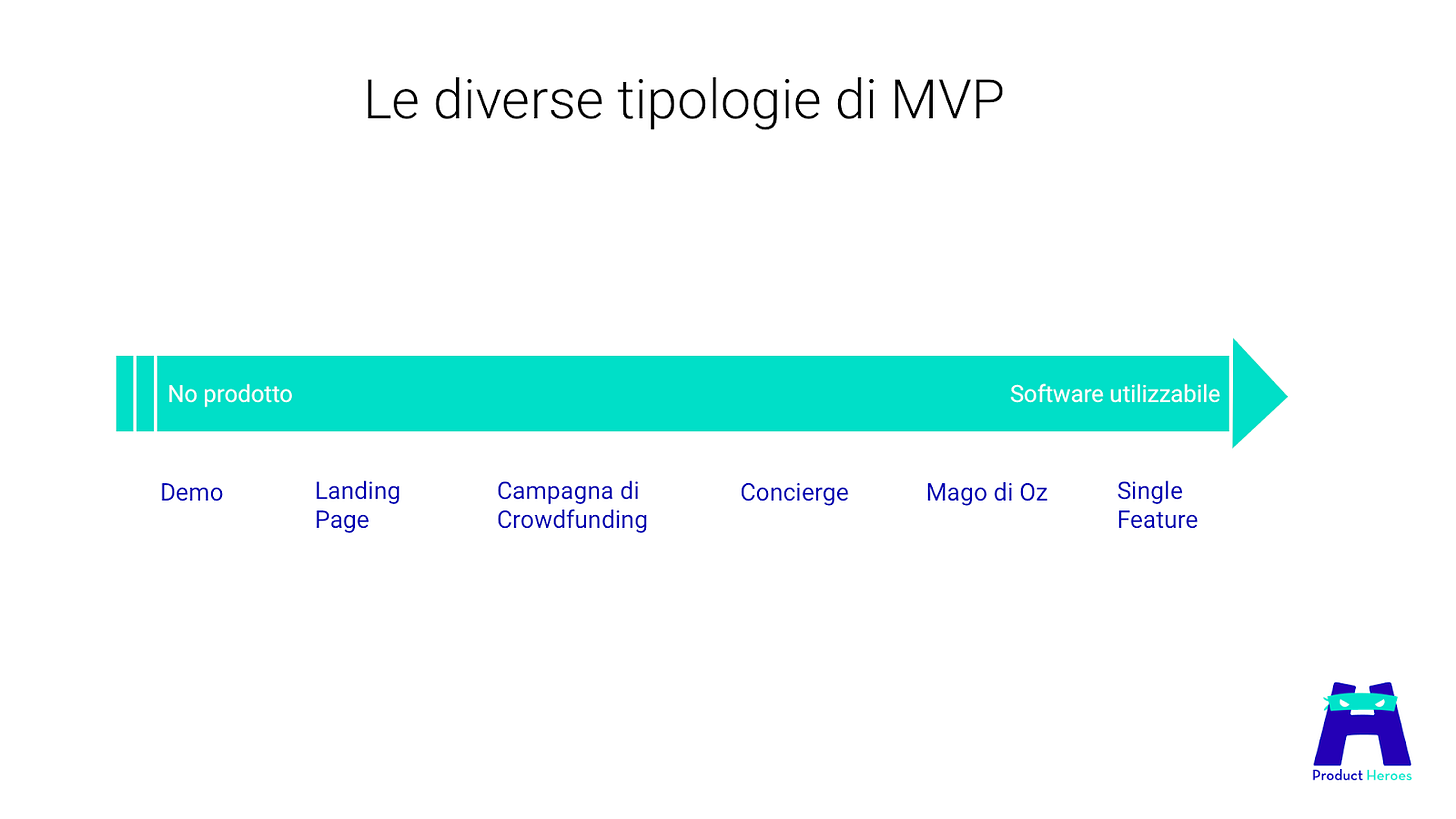 Le diverse tipologie di MVP

No prodotto

Software utilizzabile

Demo

Landing Page

Campagna di Crowdfunding

Concierge

Mago di Oz

Single Feature

Product Heroes